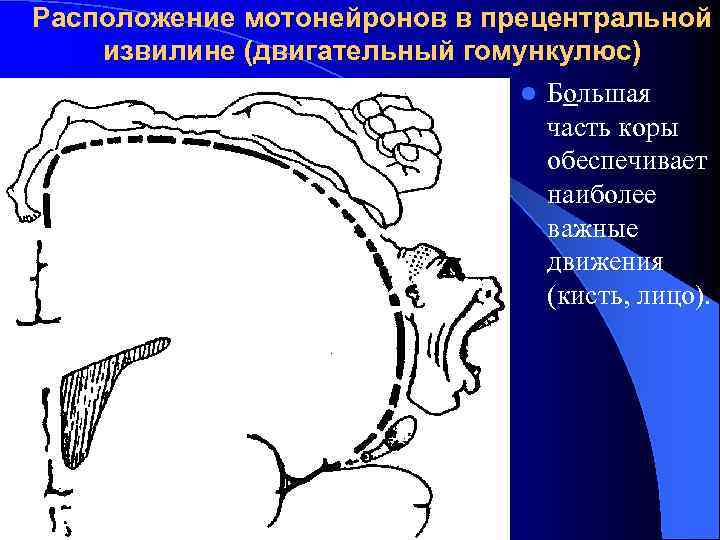 Расположение мотонейронов в прецентральной извилине (двигательный гомункулюс)

Большая часть коры обеспечивает наиболее важные движения (кисть, лицо).